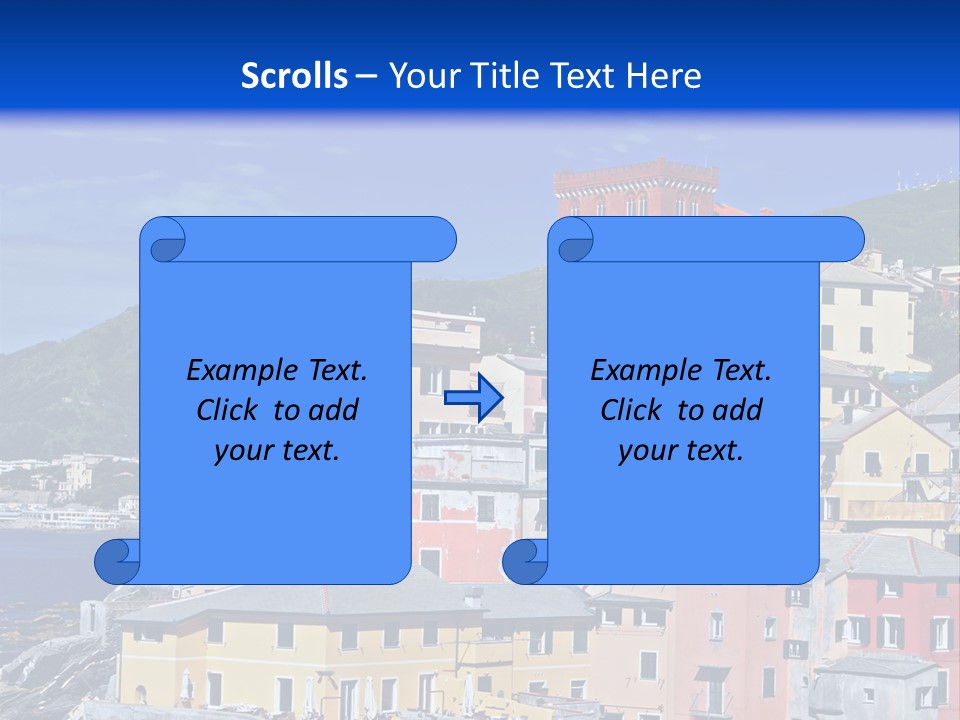 Scrolls – Your Title Text Here

Example Text. Click to add your text.

Example Text. Click to add your text.